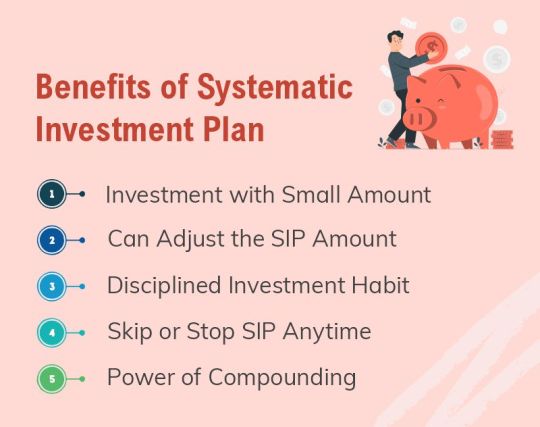 Benefits of Systematic Investment Plan

1 Investment with Small Amount

2 Can Adjust the SIP Amount

3 Disciplined Investment Habit

4 Skip or Stop SIP Anytime

5 Power of Compounding